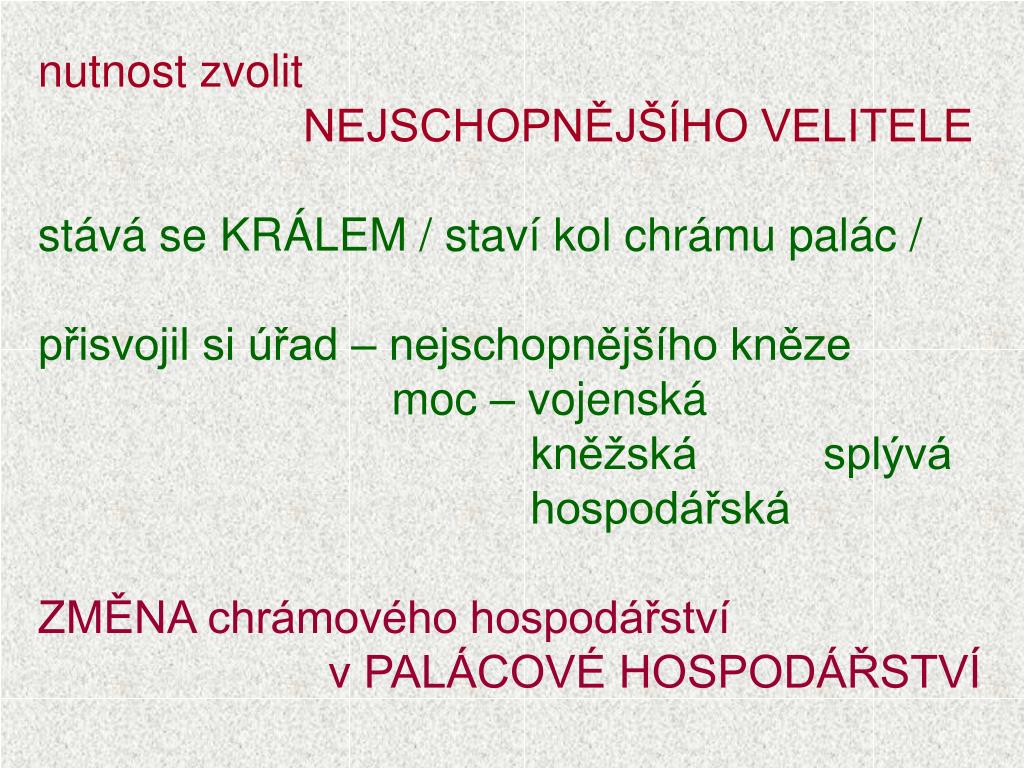 nutnost zvolit
NEJSCHOPNĚJŠÍHO VELITELE

stává se KRÁLEM / staví kol chrámu palác /

přisvojil si úřad – nejschopnějšího kněze
moc – vojenská
kněžská splývá
hospodářská

ZMĚNA chrámového hospodářství
v PALÁCOVÉ HOSPODÁŘSTVÍ